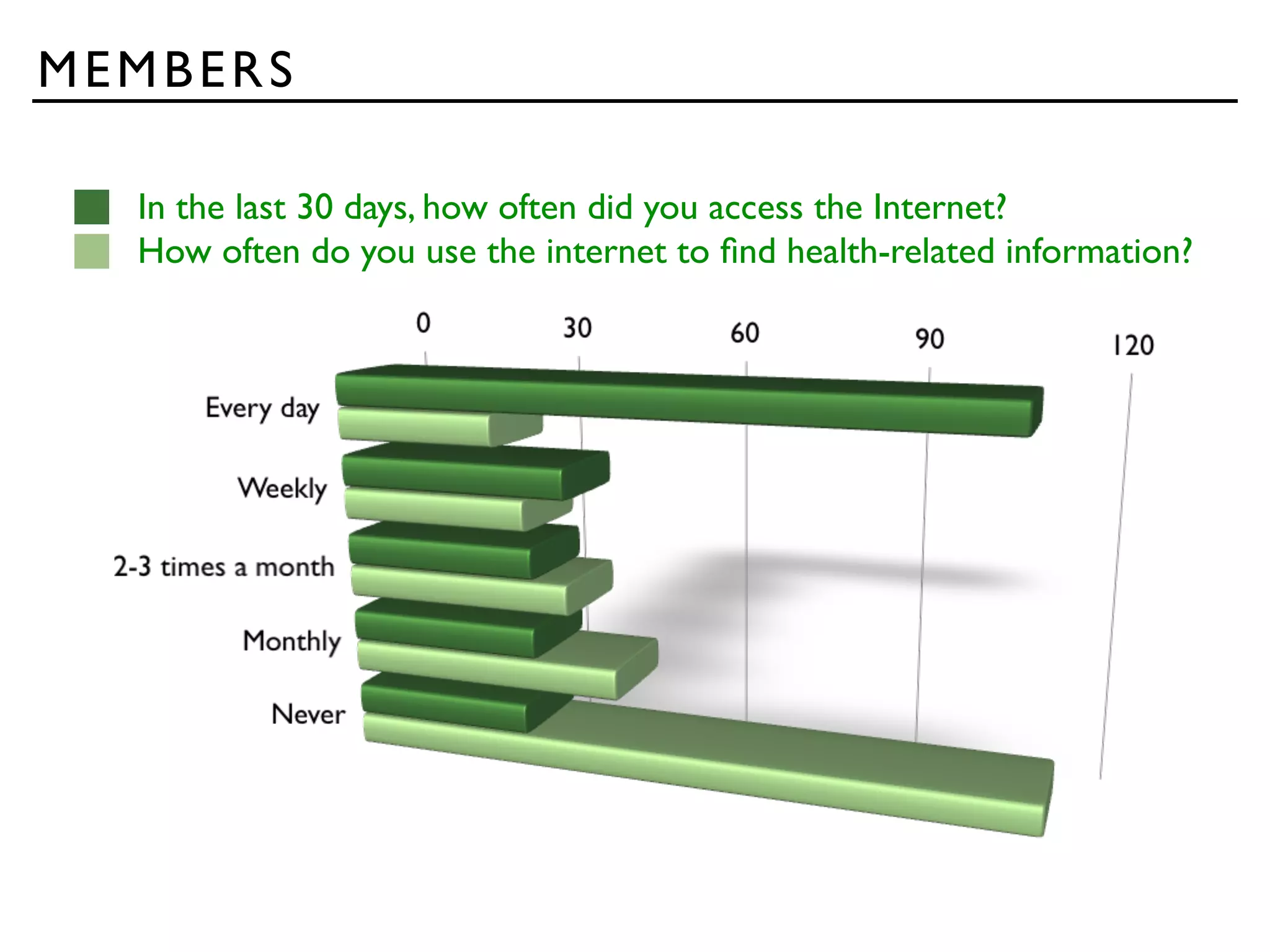 MEMBERS

In the last 30 days, how often did you access the Internet?
How often do you use the internet to find health-related information?

0
30
60
90
120

Every day
Weekly
2-3 times a month
Monthly
Never